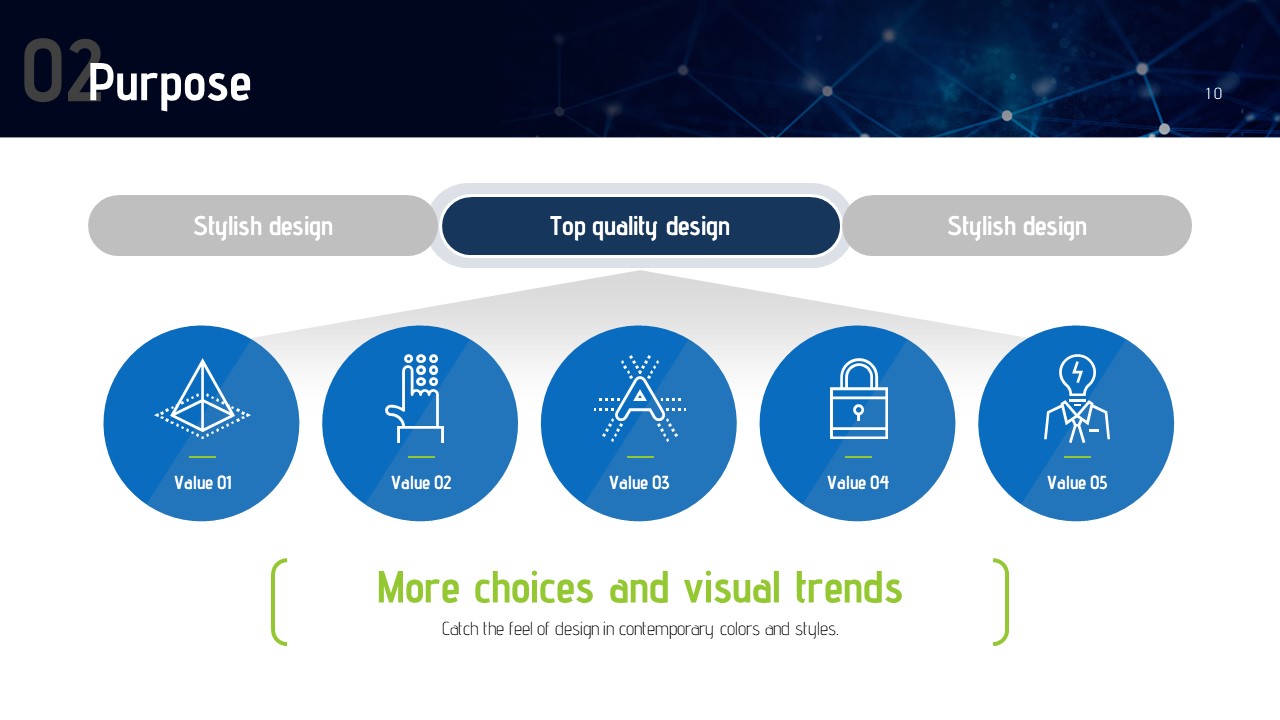 02 Purpose

10

Stylish design

Top quality design

Stylish design

Value 01

Value 02

Value 03

Value 04

Value 05

More choices and visual trends

Catch the feel of design in contemporary colors and styles.